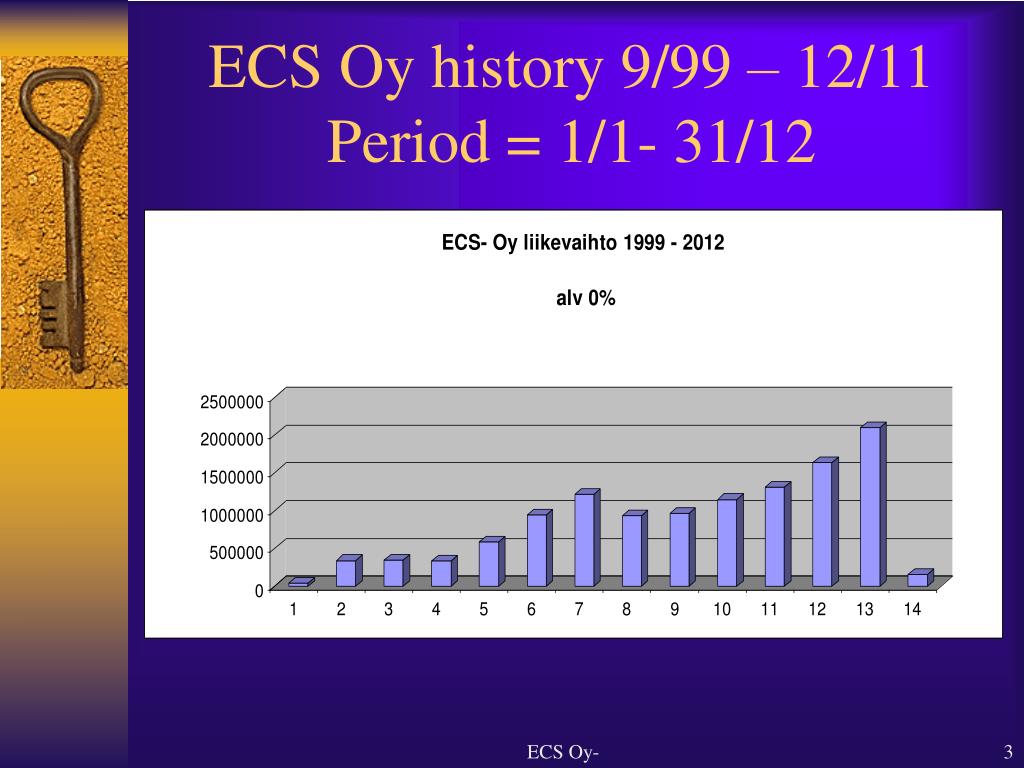 ECS Oy history 9/99 – 12/11
Period = 1/1- 31/12

ECS- Oy liikevaihto 1999 - 2012

alv 0%

2500000
2000000
1500000
1000000
500000
0

1 2 3 4 5 6 7 8 9 10 11 12 13 14

ECS Oy-

3